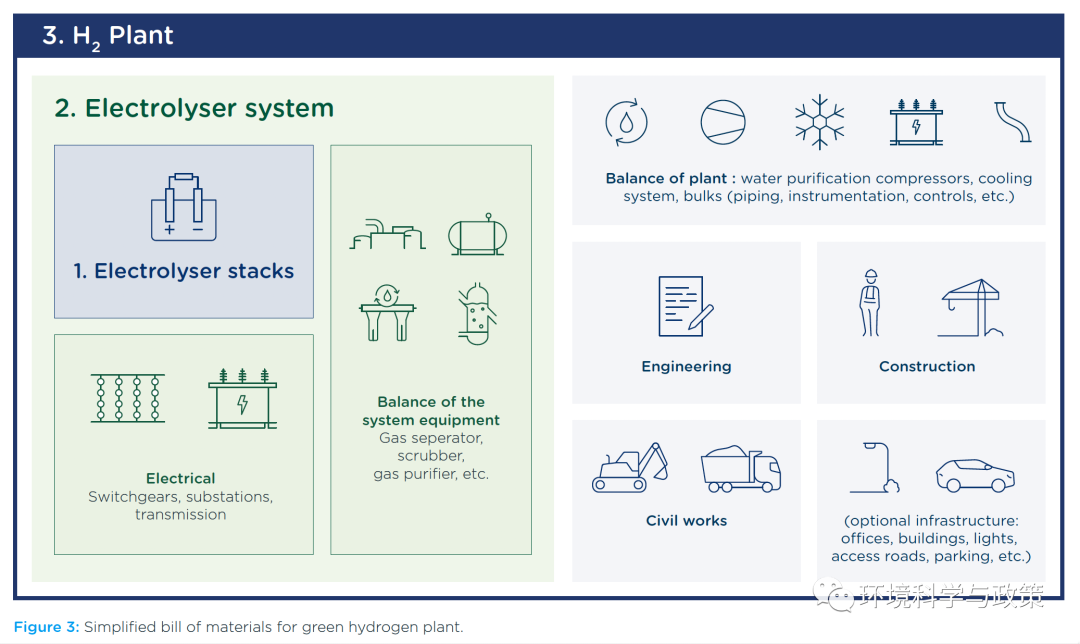 3. $H_2$ Plant

2. Electrolyser system

1. Electrolyser stacks

Electrical
Switchgears, substations, transmission

Balance of the system equipment
Gas seperator, scrubber, gas purifier, etc.

Balance of plant : water purification compressors, cooling system, bulks (piping, instrumentation, controls, etc.)

Engineering

Construction

Civil works

(optional infrastructure: offices, buildings, lights, access roads, parking, etc.)

环境科学与政策

Figure 3: Simplified bill of materials for green hydrogen plant.